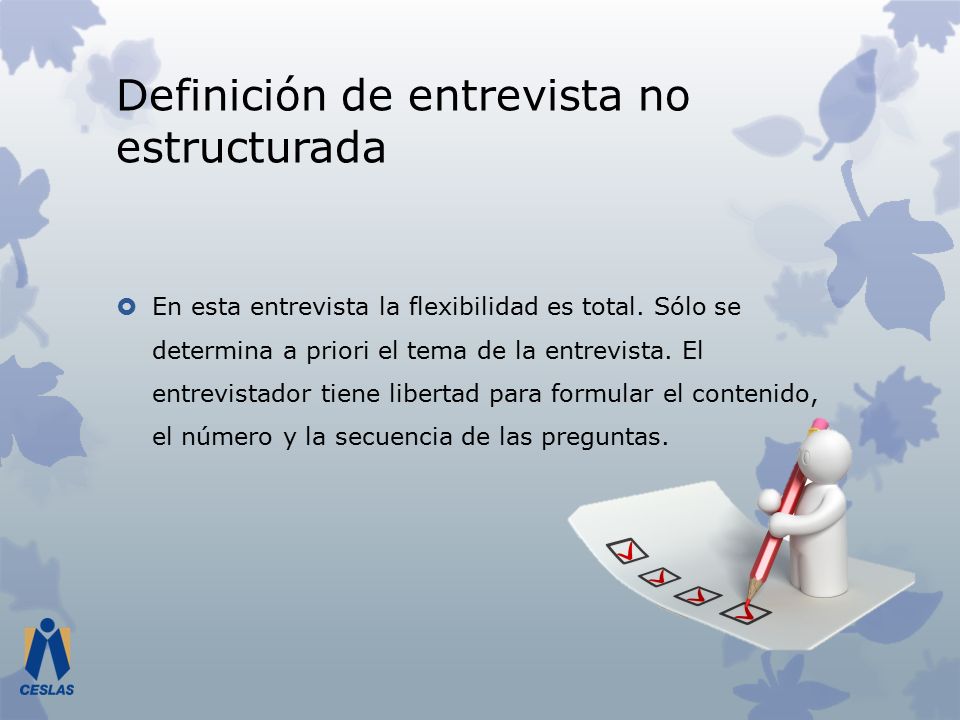 Definición de entrevista no estructurada

En esta entrevista la flexibilidad es total. Sólo se determina a priori el tema de la entrevista. El entrevistador tiene libertad para formular el contenido, el número y la secuencia de las preguntas.

CESLAS